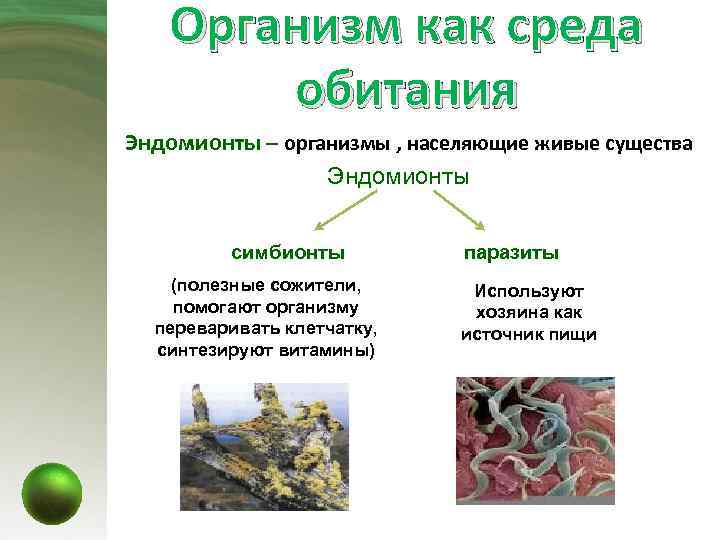 Организм как среда обитания

Эндомионты – организмы , населяющие живые существа

Эндомионты

симбионты

(полезные сожители, помогают организму переваривать клетчатку, синтезируют витамины)

паразиты

Используют хозяина как источник пищи